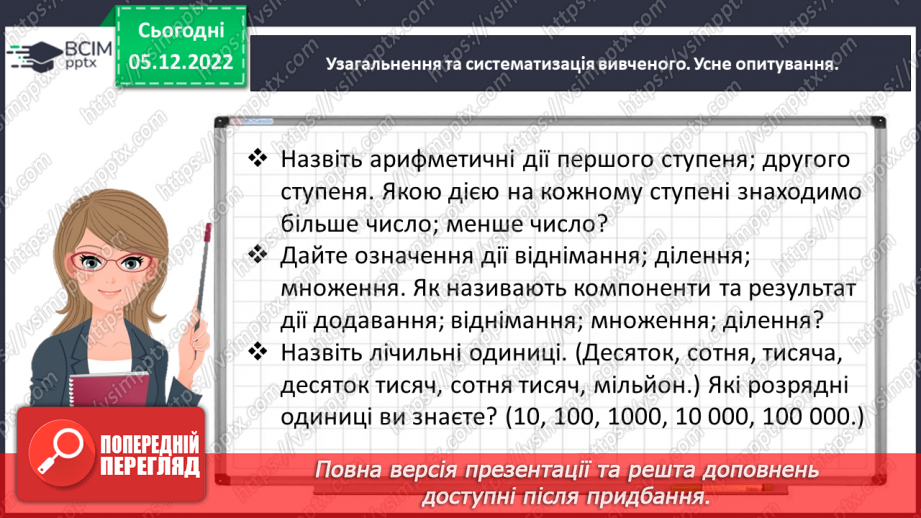 ВСІМ pptx

Сьогодні 05.12.2022

Узагальнення та систематизація вивченого. Усне опитування.

❖ Назвіть арифметичні дії першого ступеня; другого ступеня. Якою дією на кожному ступені знаходимо більше число; менше число?
❖ Дайте означення дії віднімання; ділення; множення. Як називають компоненти та результат дії додавання; віднімання; множення; ділення?
❖ Назвіть лічильні одиниці. (Десяток, сотня, тисяча, десяток тисяч, сотня тисяч, мільйон.) Які розрядні одиниці ви знаєте? (10, 100, 1000, 10 000, 100 000.)

ПОПЕРЕДНІЙ ПЕРЕГЛЯД

Повна версія презентації та решта доповнень доступні після придбання.

https://vsimpptx.com